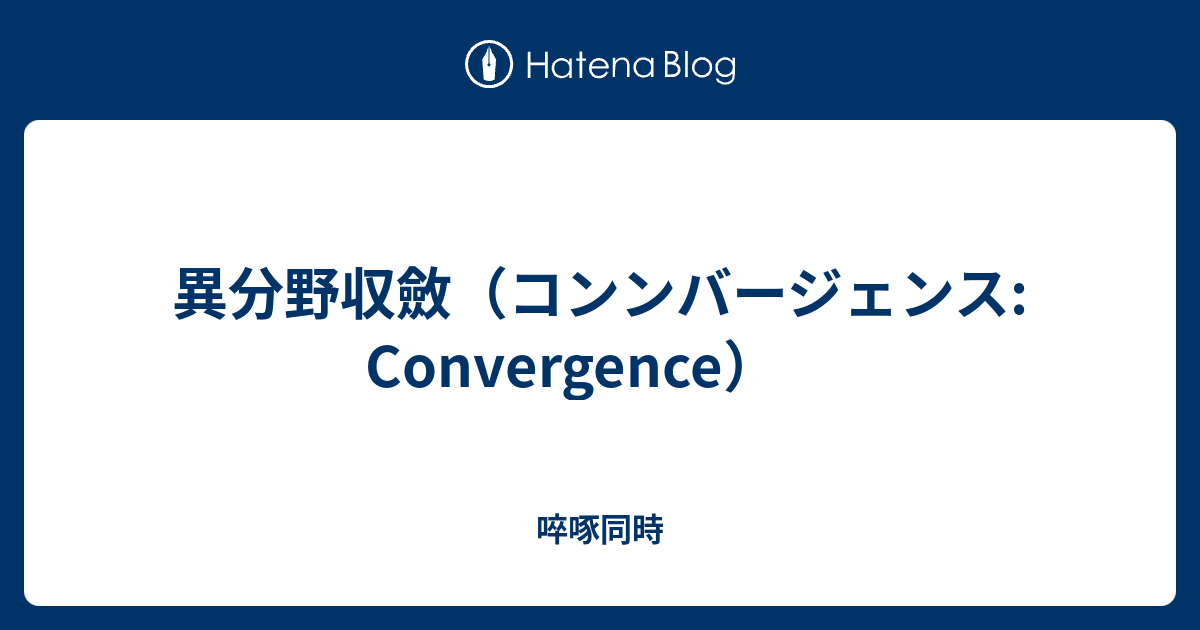 Hatena Blog

異分野収斂（コンンバージェンス: Convergence）

啐啄同時